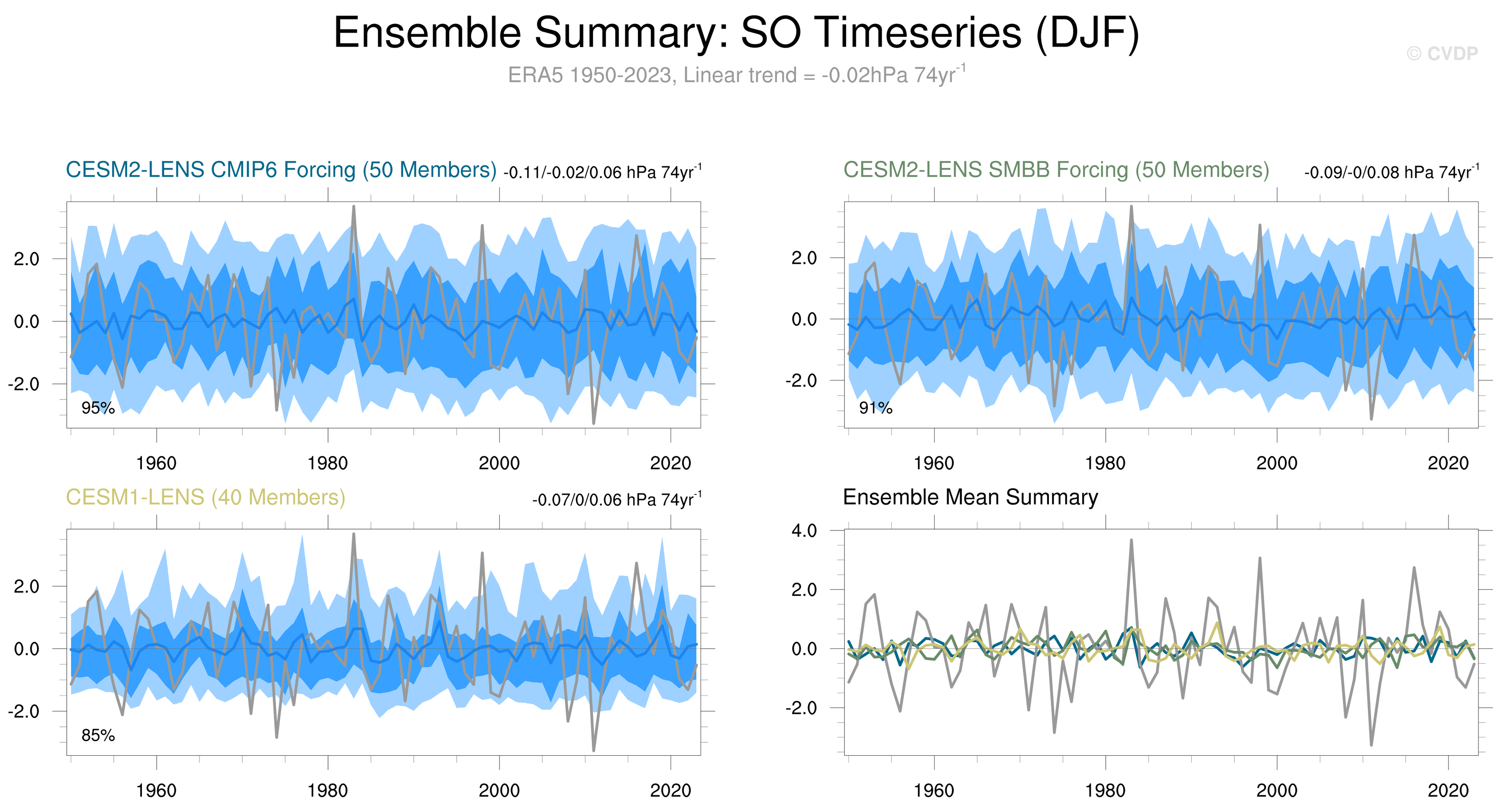 Ensemble Summary: SO Timeseries (DJF)

© CVDP

ERA5 1950-2023, Linear trend = -0.02hPa 74yr$^{-1}$

CESM2-LENS CMIP6 Forcing (50 Members) -0.11/-0.02/0.06 hPa 74yr$^{-1}$

2.0
0.0
-2.0
95%
1960 1980 2000 2020

CESM2-LENS SMBB Forcing (50 Members) -0.09/-0/0.08 hPa 74yr$^{-1}$

2.0
0.0
-2.0
91%
1960 1980 2000 2020

CESM1-LENS (40 Members) -0.07/0/0.06 hPa 74yr$^{-1}$

2.0
0.0
-2.0
85%
1960 1980 2000 2020

Ensemble Mean Summary

4.0
2.0
0.0
-2.0
1960 1980 2000 2020